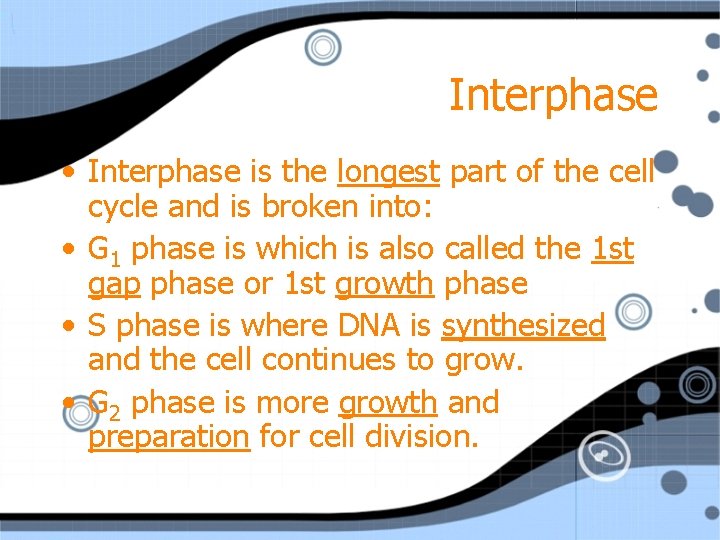 Interphase

• Interphase is the longest part of the cell cycle and is broken into:
• $G_1$ phase is which is also called the 1st gap phase or 1st growth phase
• S phase is where DNA is synthesized and the cell continues to grow.
• $G_2$ phase is more growth and preparation for cell division.